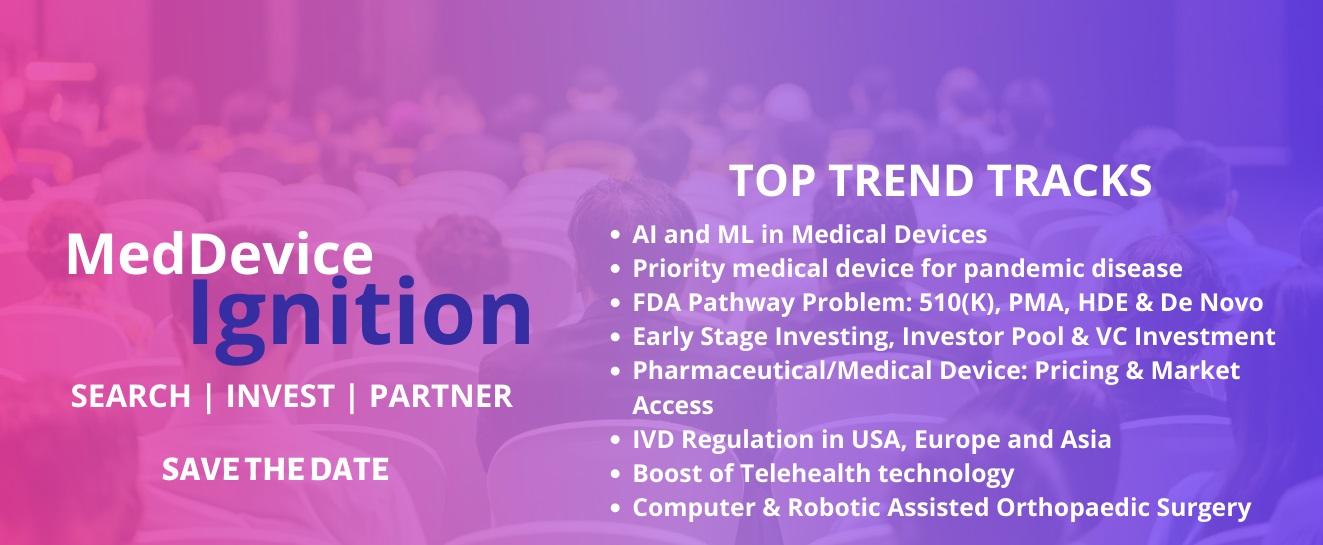 MedDevice
Ignition

SEARCH | INVEST | PARTNER

SAVE THE DATE

TOP TREND TRACKS

• AI and ML in Medical Devices
• Priority medical device for pandemic disease
• FDA Pathway Problem: 510(K), PMA, HDE & De Novo
• Early Stage Investing, Investor Pool & VC Investment
• Pharmaceutical/Medical Device: Pricing & Market Access
• IVD Regulation in USA, Europe and Asia
• Boost of Telehealth technology
• Computer & Robotic Assisted Orthopaedic Surgery